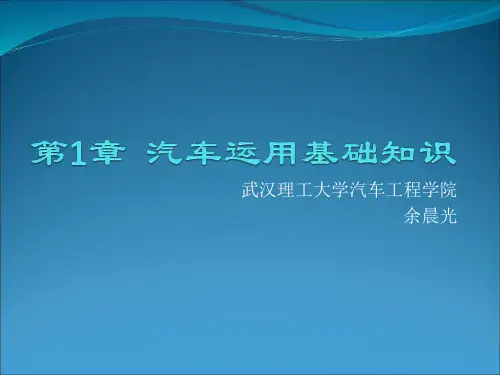 第1章 汽车运用基础知识

武汉理工大学汽车工程学院
余晨光